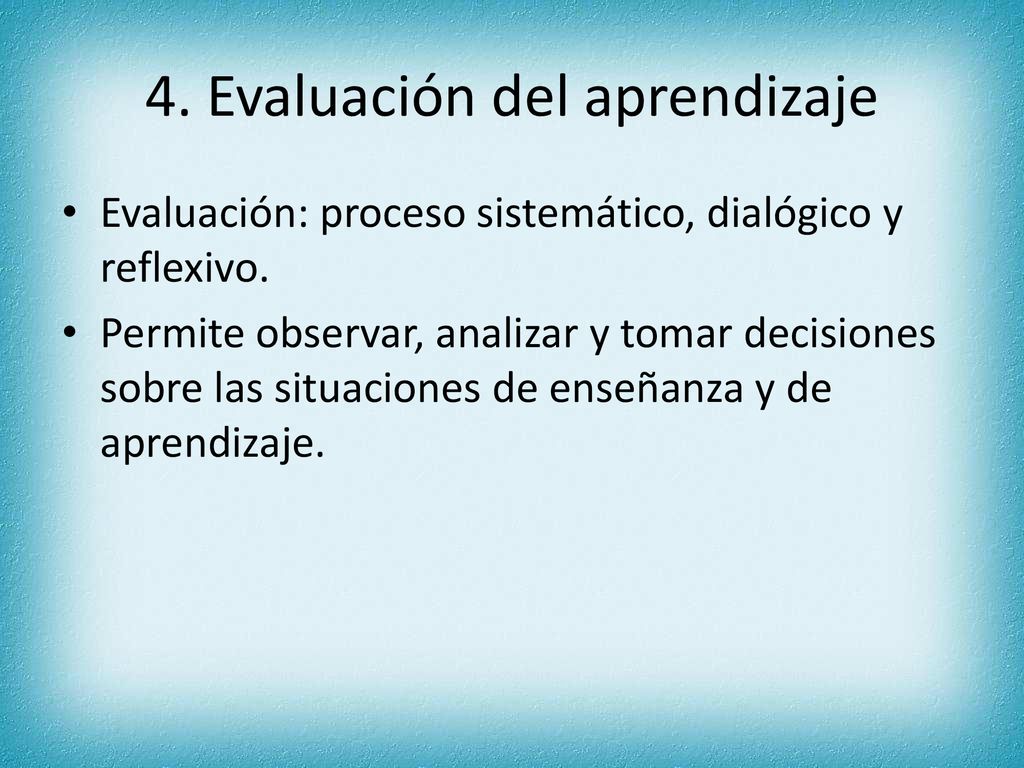 4. Evaluación del aprendizaje

• Evaluación: proceso sistemático, dialógico y reflexivo.
• Permite observar, analizar y tomar decisiones sobre las situaciones de enseñanza y de aprendizaje.